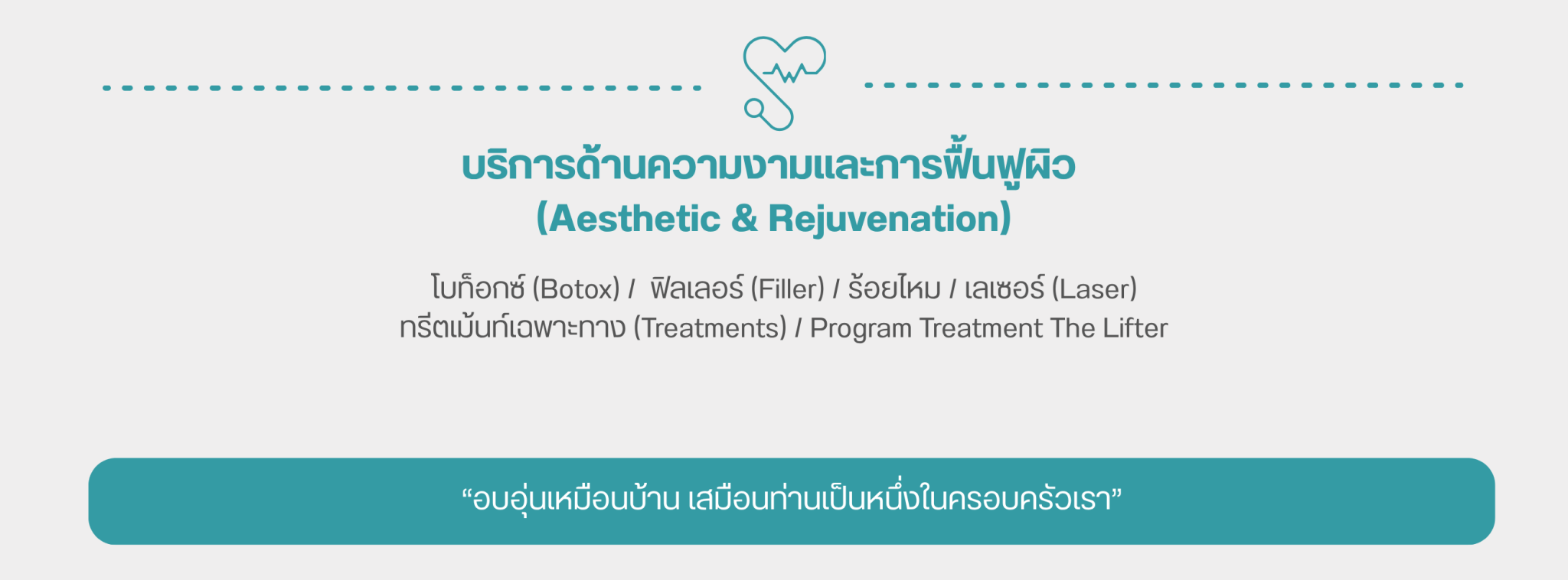 บริการด้านความงามและการฟื้นฟูผิว
(Aesthetic & Rejuvenation)

โบท็อกซ์ (Botox) / ฟิลเลอร์ (Filler) / ร้อยไหม / เลเซอร์ (Laser)
ทรีตเม้นท์เฉพาะทาง (Treatments) / Program Treatment The Lifter

“อบอุ่นเหมือนบ้าน เสมือนท่านเป็นหนึ่งในครอบครัวเรา”